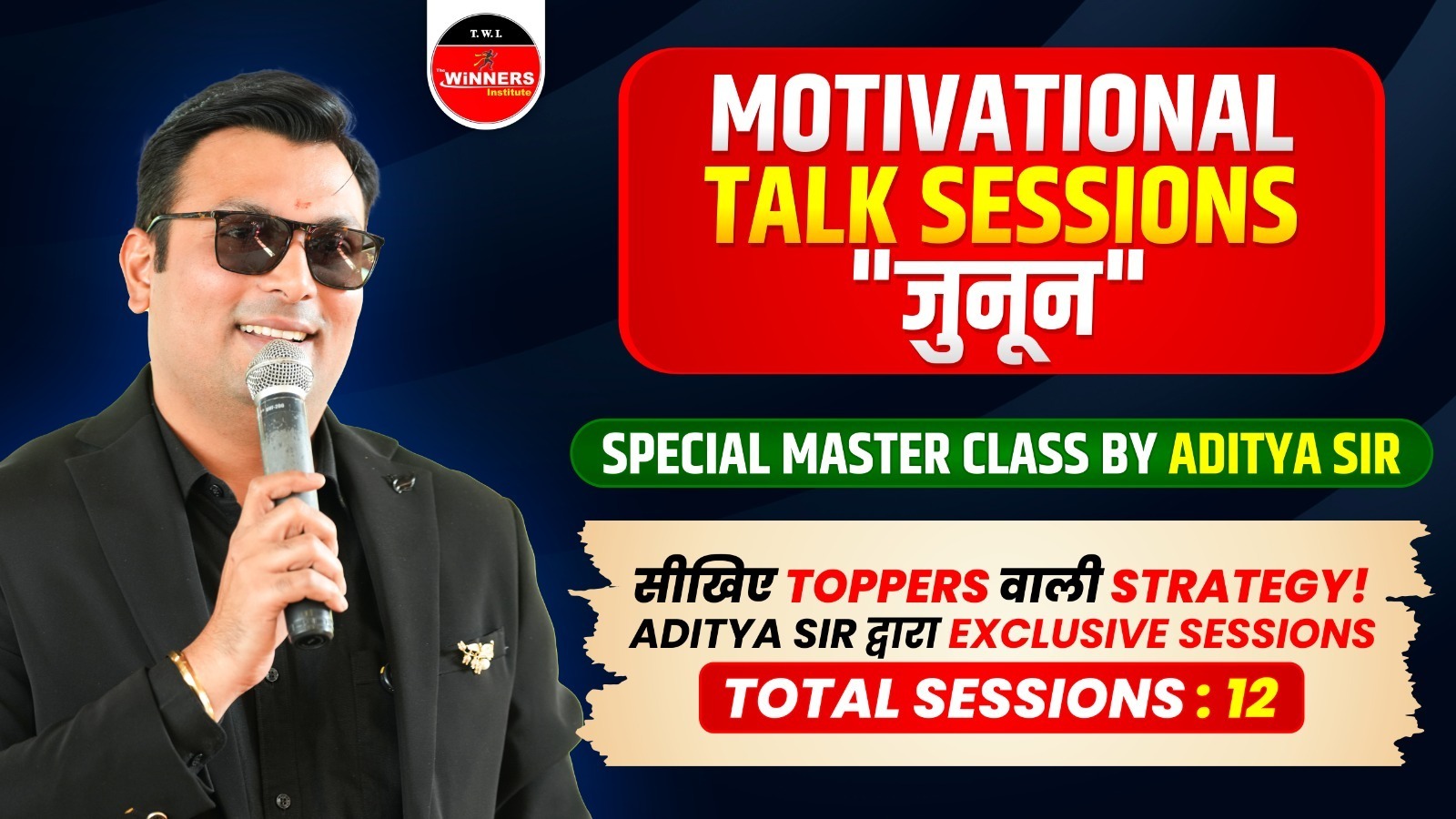 T.W.I.
The WiNNERS Institute

MOTIVATIONAL
TALK SESSIONS
"जुनून"

SPECIAL MASTER CLASS BY ADITYA SIR

सीखिए TOPPERS वाली STRATEGY!
ADITYA SIR द्वारा EXCLUSIVE SESSIONS
TOTAL SESSIONS : 12